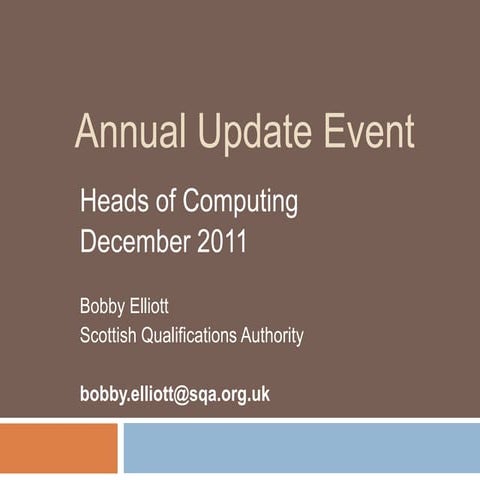 Annual Update Event

Heads of Computing
December 2011

Bobby Elliott
Scottish Qualifications Authority

bobby.elliott@sqa.org.uk